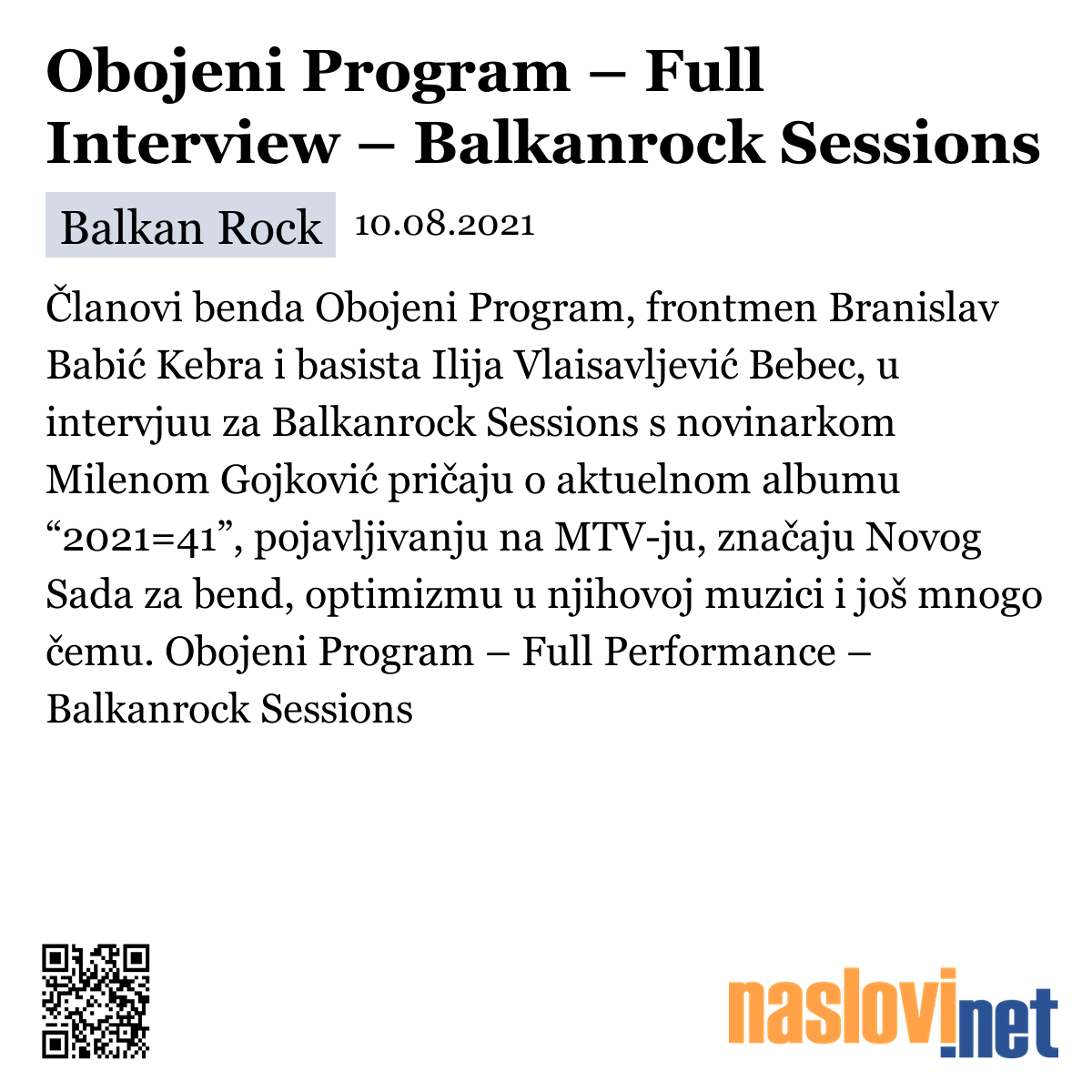 Obojeni Program – Full Interview – Balkanrock Sessions

Balkan Rock 10.08.2021

Članovi benda Obojeni Program, frontmen Branislav Babić Kebra i basista Ilija Vlaisavljević Bebec, u intervjuu za Balkanrock Sessions s novinarkom Milenom Gojković pričaju o aktuelnom albumu “2021=41”, pojavljivanju na MTV-ju, značaju Novog Sada za bend, optimizmu u njihovoj muzici i još mnogo čemu. Obojeni Program – Full Performance – Balkanrock Sessions

naslovi.net